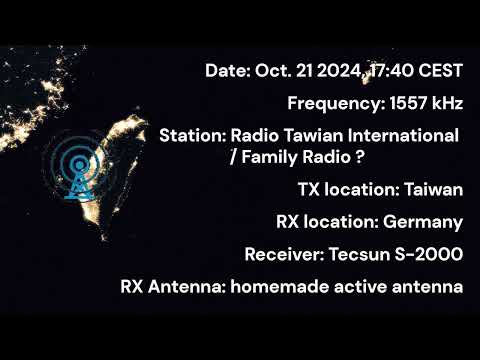 Date: Oct. 21 2024, 17:40 CEST

Frequency: 1557 kHz

Station: Radio Tawian International / Family Radio ?

TX location: Taiwan

RX location: Germany

Receiver: Tecsun S-2000

RX Antenna: homemade active antenna